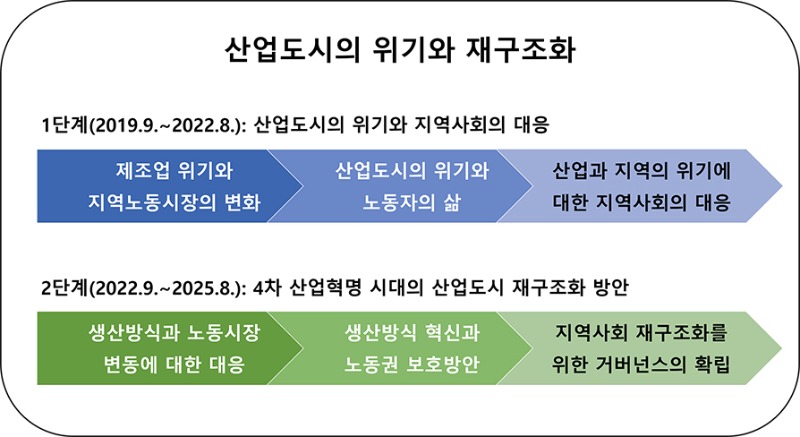 산업도시의 위기와 재구조화

1단계(2019.9.~2022.8.): 산업도시의 위기와 지역사회의 대응

제조업 위기와 지역노동시장의 변화

산업도시의 위기와 노동자의 삶

산업과 지역의 위기에 대한 지역사회의 대응

2단계(2022.9.~2025.8.): 4차 산업혁명 시대의 산업도시 재구조화 방안

생산방식과 노동시장 변동에 대한 대응

생산방식 혁신과 노동권 보호방안

지역사회 재구조화를 위한 거버넌스의 확립